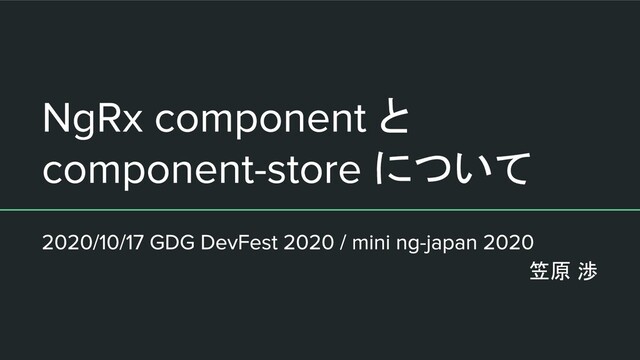 NgRx component と component-store について

2020/10/17 GDG DevFest 2020 / mini ng-japan 2020

笠原 渉